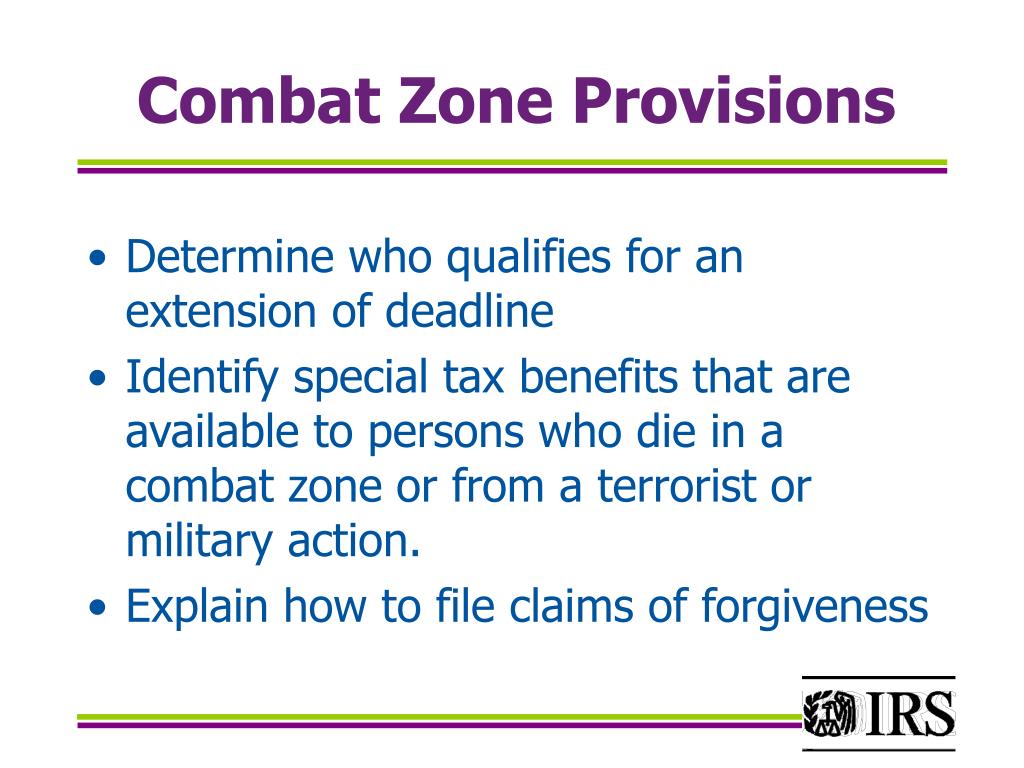 Combat Zone Provisions

• Determine who qualifies for an extension of deadline
• Identify special tax benefits that are available to persons who die in a combat zone or from a terrorist or military action.
• Explain how to file claims of forgiveness

IRS